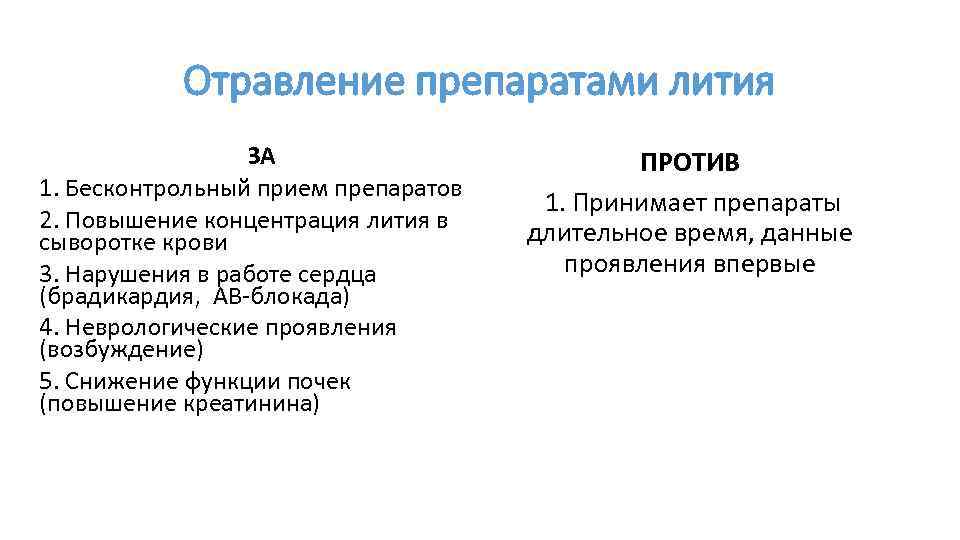 Отравление препаратами лития

ЗА

1. Бесконтрольный прием препаратов
2. Повышение концентрация лития в сыворотке крови
3. Нарушения в работе сердца (брадикардия, АВ-блокада)
4. Неврологические проявления (возбуждение)
5. Снижение функции почек (повышение креатинина)

ПРОТИВ

1. Принимает препараты длительное время, данные проявления впервые